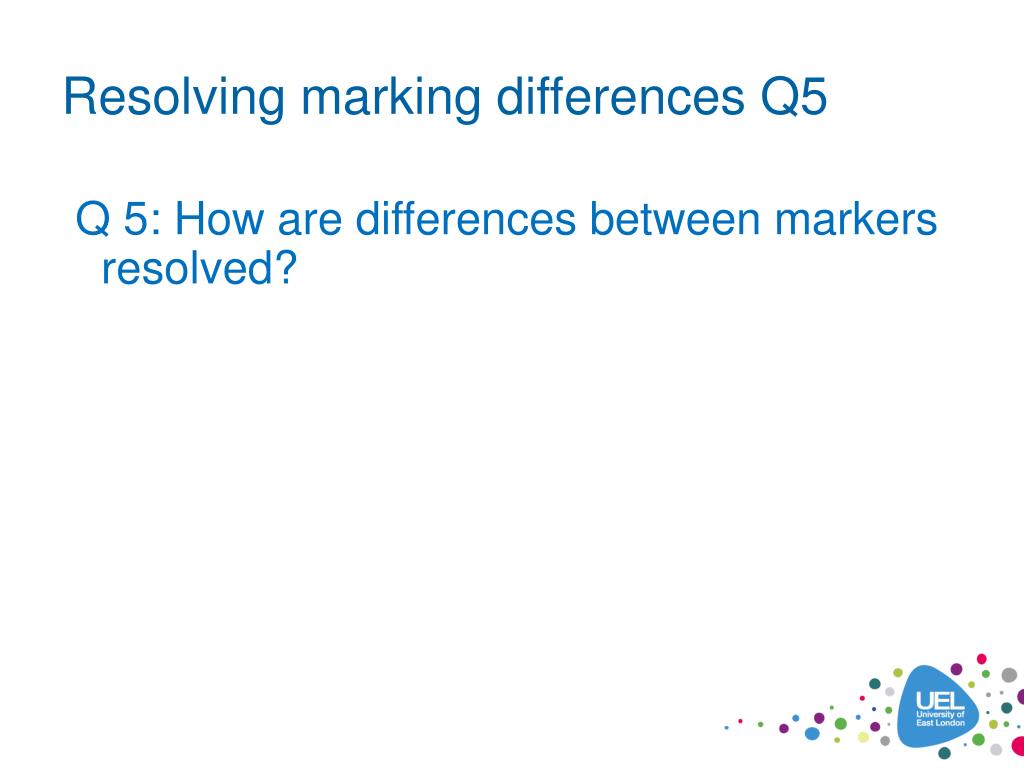 Resolving marking differences Q5

Q 5: How are differences between markers resolved?

UEL
University of East London